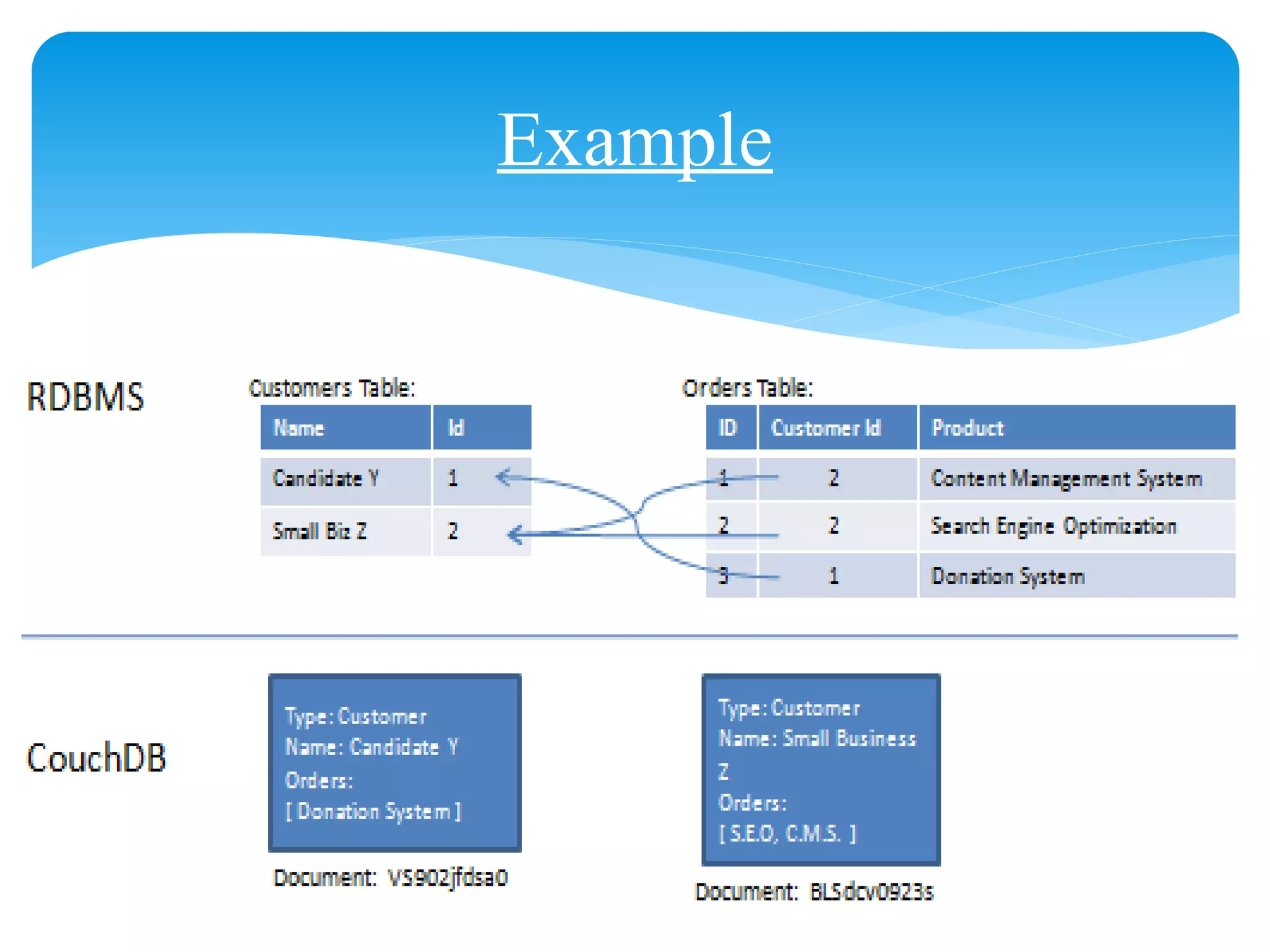 Example

RDBMS

Customers Table:

| Name | Id |
|---|---|
| Candidate Y | 1 |
| Small Biz Z | 2 |

Orders Table:

| ID | Customer Id | Product |
|---|---|---|
| 1 | 2 | Content Management System |
| 2 | 2 | Search Engine Optimization |
| 3 | 1 | Donation System |

CouchDB

Type: Customer
Name: Candidate Y
Orders:
[ Donation System ]

Document: VS902jfdsa0

Type: Customer
Name: Small Business Z
Orders:
[ S.E.O, C.M.S. ]

Document: BLSdcv0923s